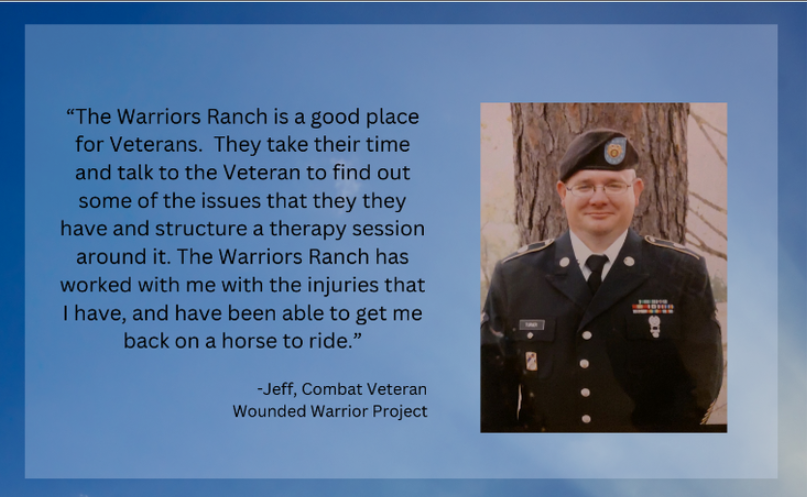 “The Warriors Ranch is a good place for Veterans. They take their time and talk to the Veteran to find out some of the issues that they they have and structure a therapy session around it. The Warriors Ranch has worked with me with the injuries that I have, and have been able to get me back on a horse to ride.”

-Jeff, Combat Veteran
Wounded Warrior Project